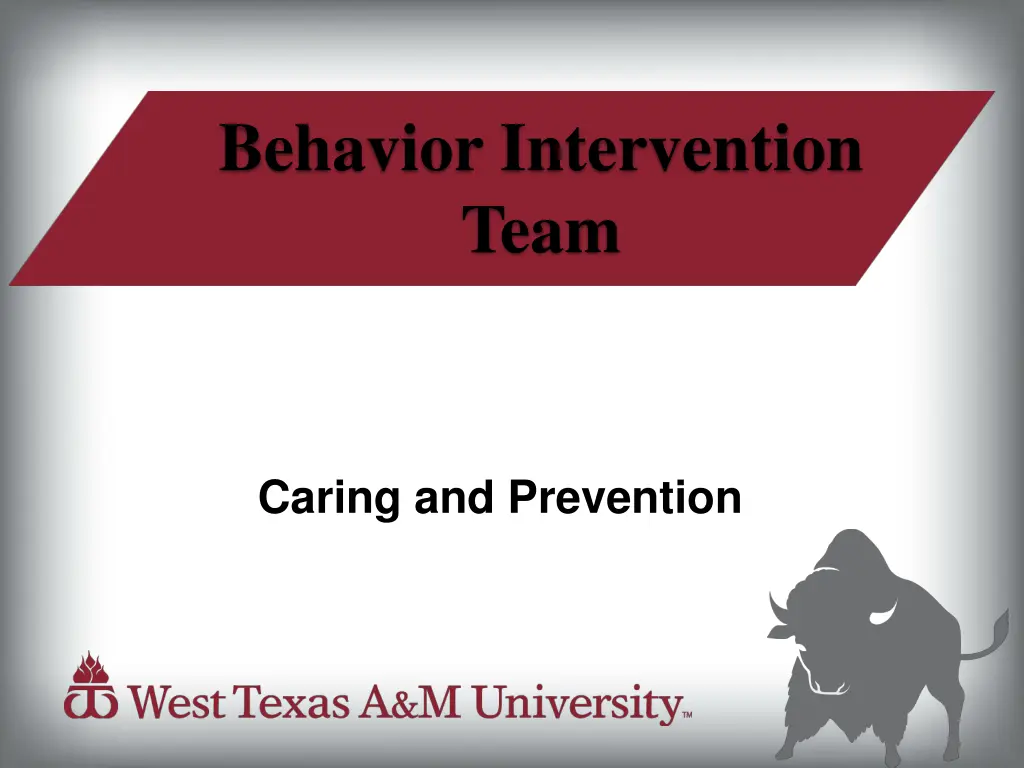 Behavior Intervention Team

Caring and Prevention

West Texas A&M University™